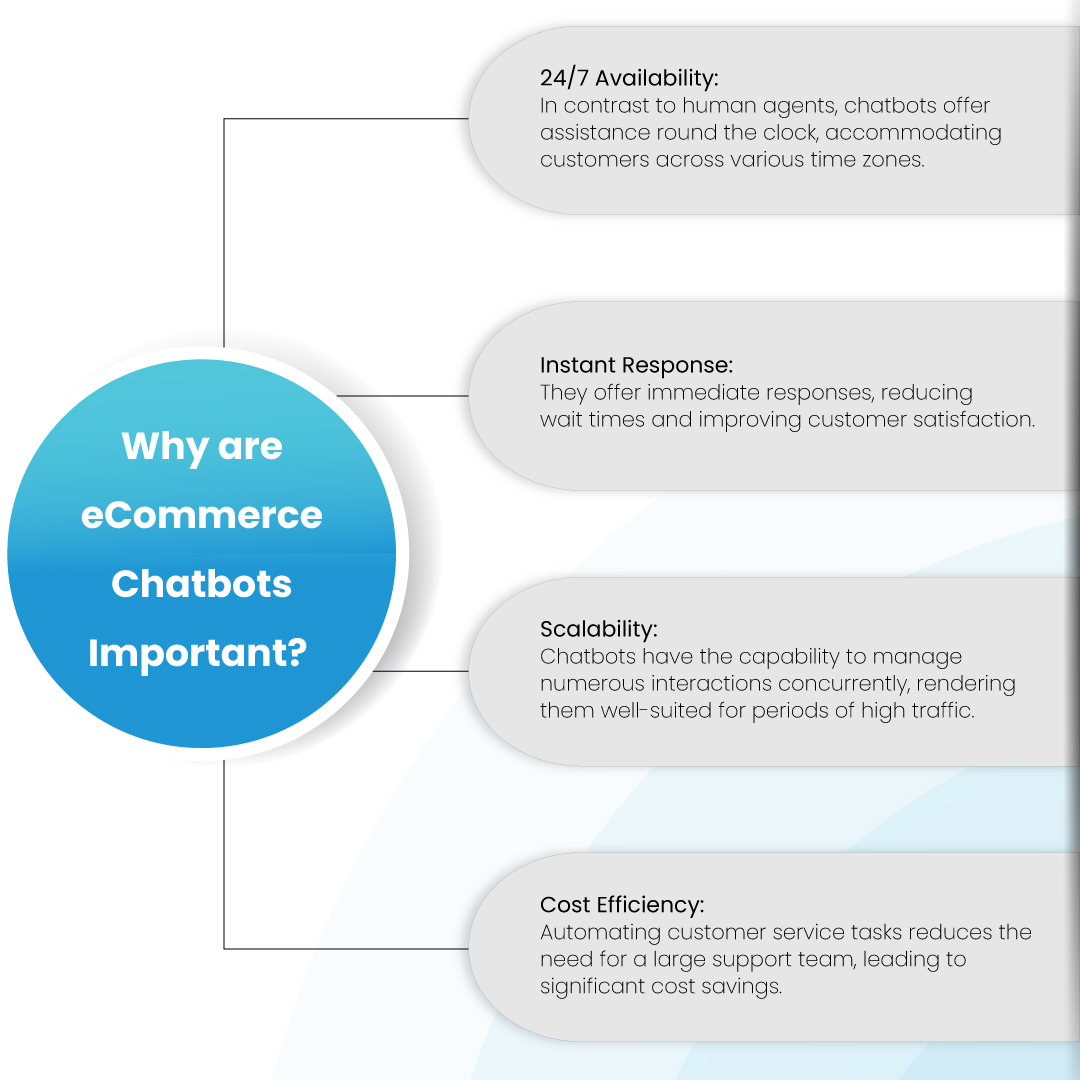 Why are eCommerce Chatbots Important?

24/7 Availability:
In contrast to human agents, chatbots offer assistance round the clock, accommodating customers across various time zones.

Instant Response:
They offer immediate responses, reducing wait times and improving customer satisfaction.

Scalability:
Chatbots have the capability to manage numerous interactions concurrently, rendering them well-suited for periods of high traffic.

Cost Efficiency:
Automating customer service tasks reduces the need for a large support team, leading to significant cost savings.